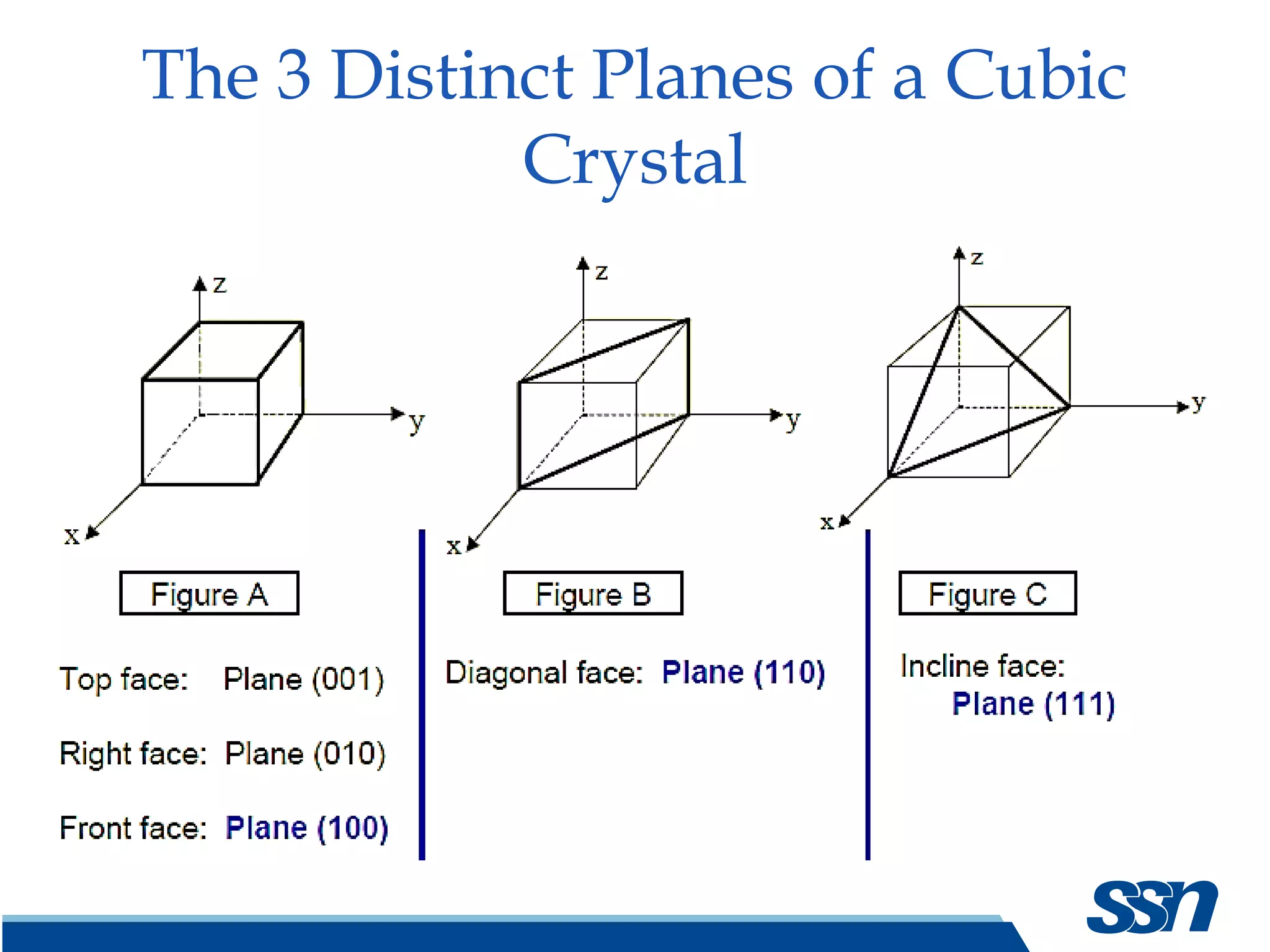 The 3 Distinct Planes of a Cubic Crystal

z

y

x

Figure A

Top face: Plane (001)

Right face: Plane (010)

Front face: Plane (100)

z

y

x

Figure B

Diagonal face: Plane (110)

z

y

x

Figure C

Incline face: Plane (111)

ssn